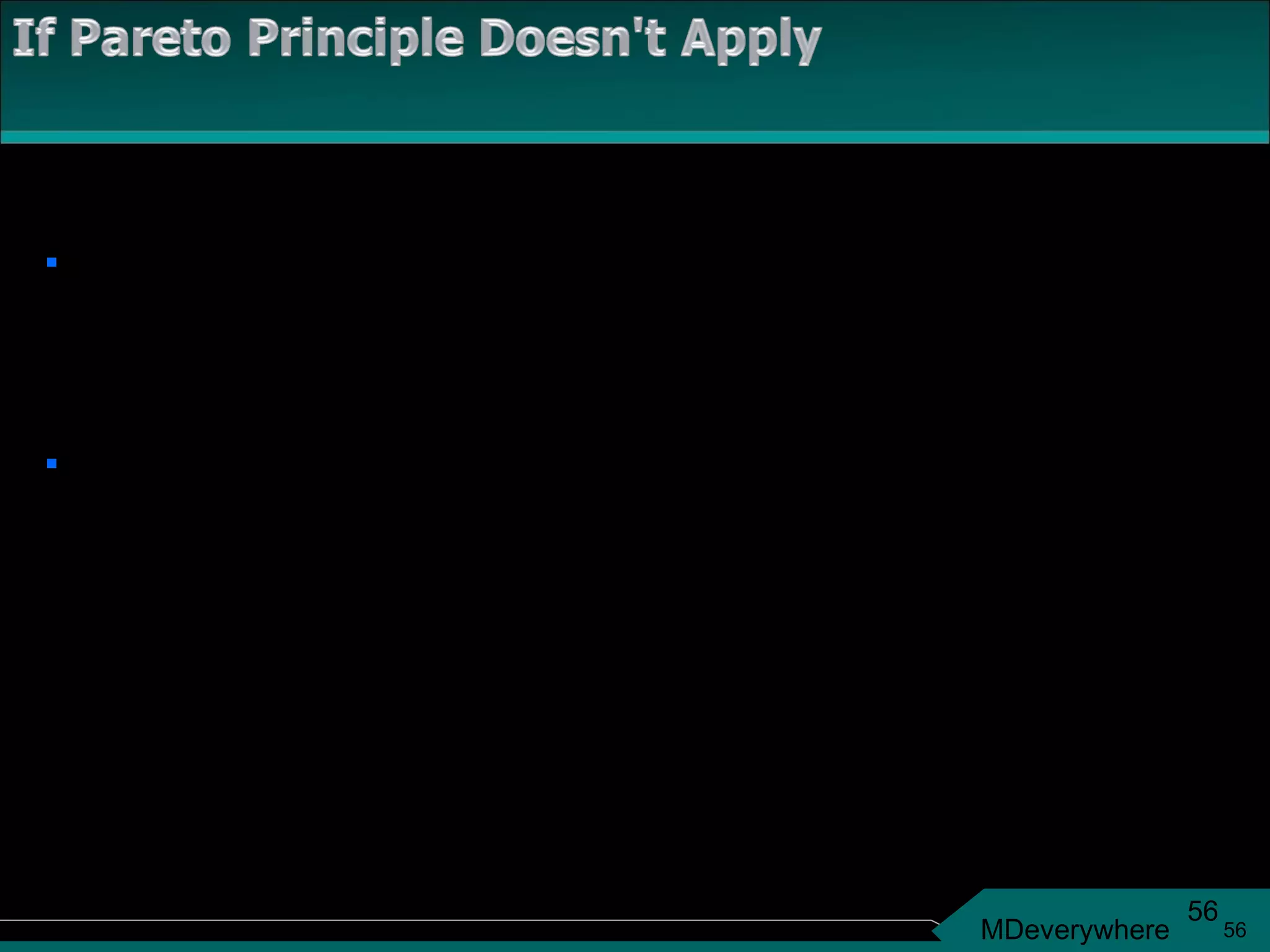 If Pareto Principle Doesn't Apply

MDeverywhere 56 56